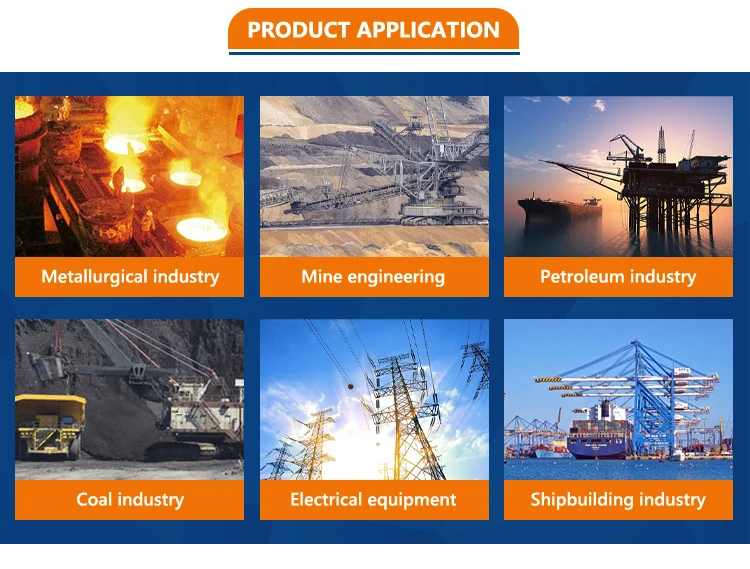 PRODUCT APPLICATION

Metallurgical industry

Mine engineering

Petroleum industry

Coal industry

Electrical equipment

Shipbuilding industry